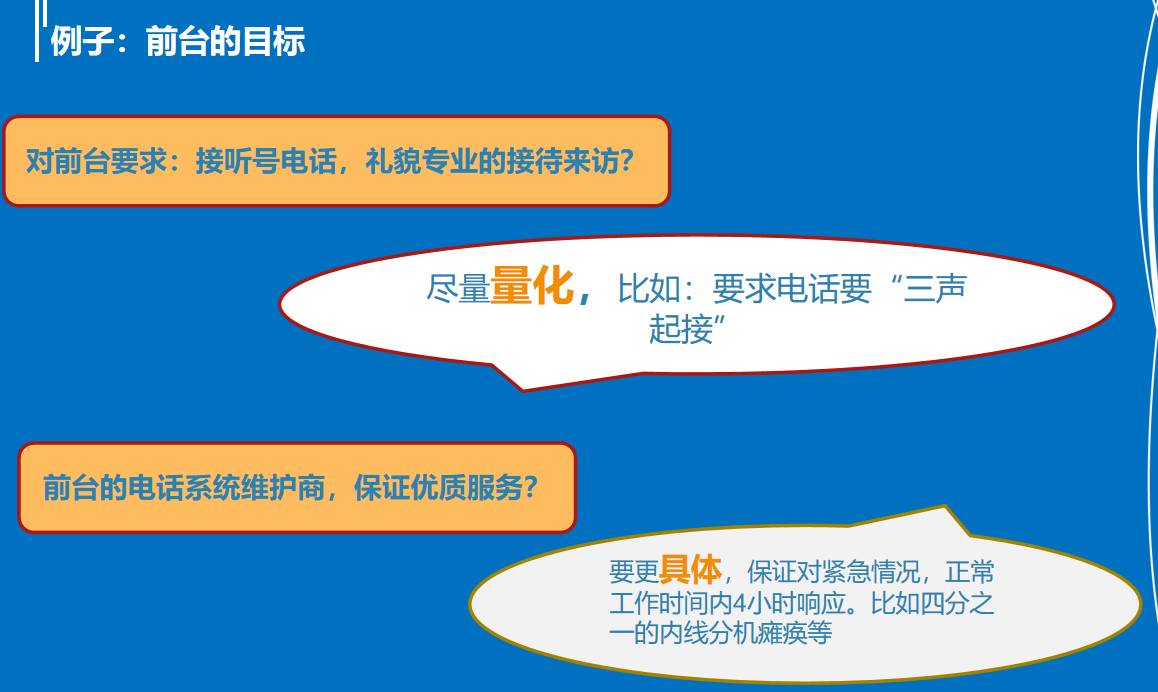 例子：前台的目标

对前台要求：接听号电话，礼貌专业的接待来访？

尽量量化，比如：要求电话要“三声起接”

前台的电话系统维护商，保证优质服务？

要更具体，保证对紧急情况，正常工作时间内4小时响应。比如四分之一的内线分机瘫痪等